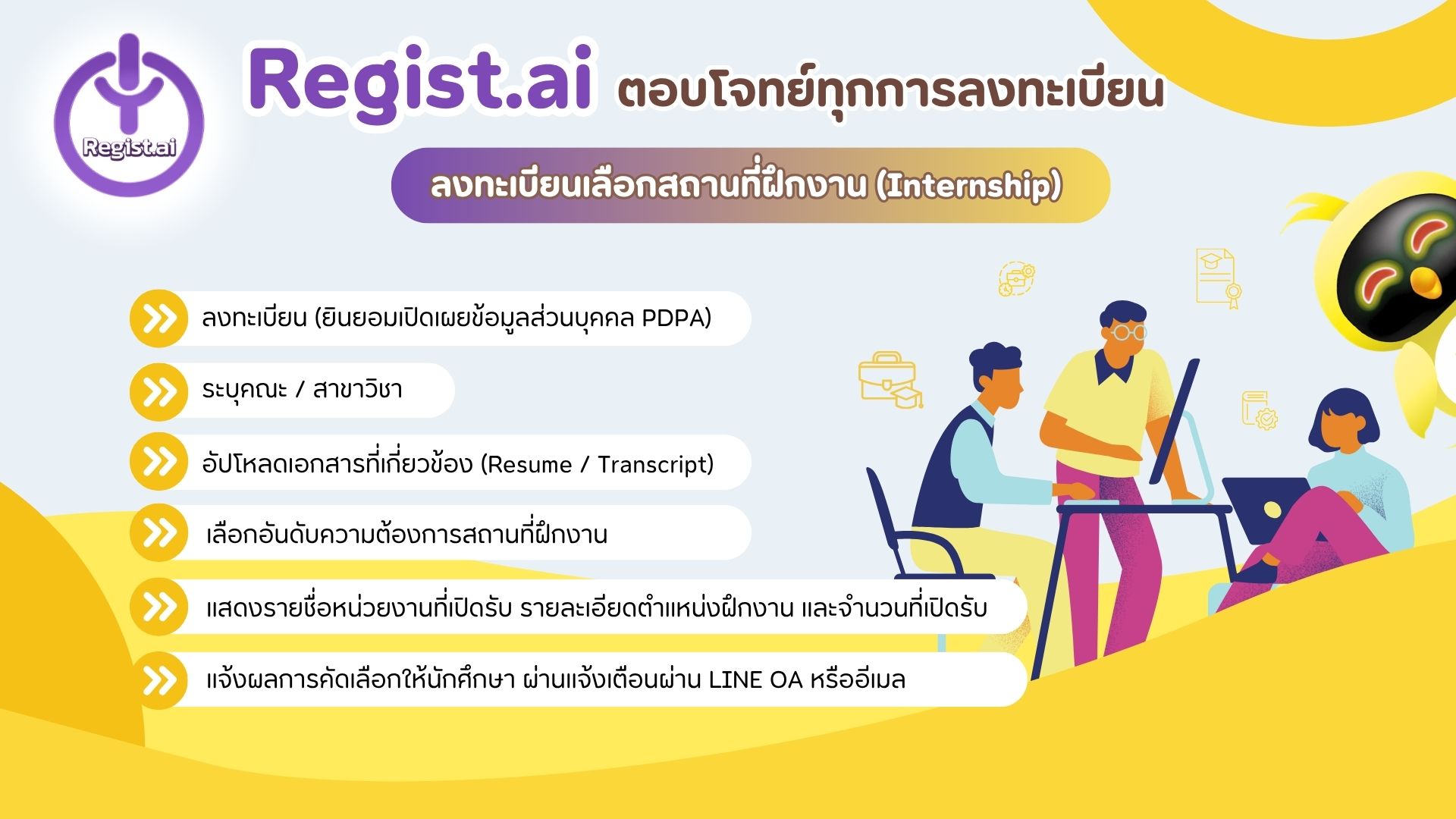 Regist.ai

Regist.ai ตอบโจทย์ทุกการลงทะเบียน

ลงทะเบียนเลือกสถานที่ฝึกงาน (Internship)

ลงทะเบียน (ยินยอมเปิดเผยข้อมูลส่วนบุคคล PDPA)

ระบุคณะ / สาขาวิชา

อัปโหลดเอกสารที่เกี่ยวข้อง (Resume / Transcript)

เลือกอันดับความต้องการสถานที่ฝึกงาน

แสดงรายชื่อหน่วยงานที่เปิดรับ รายละเอียดตำแหน่งฝึกงาน และจำนวนที่เปิดรับ

แจ้งผลการคัดเลือกให้นักศึกษา ผ่านแจ้งเตือนผ่าน LINE OA หรืออีเมล